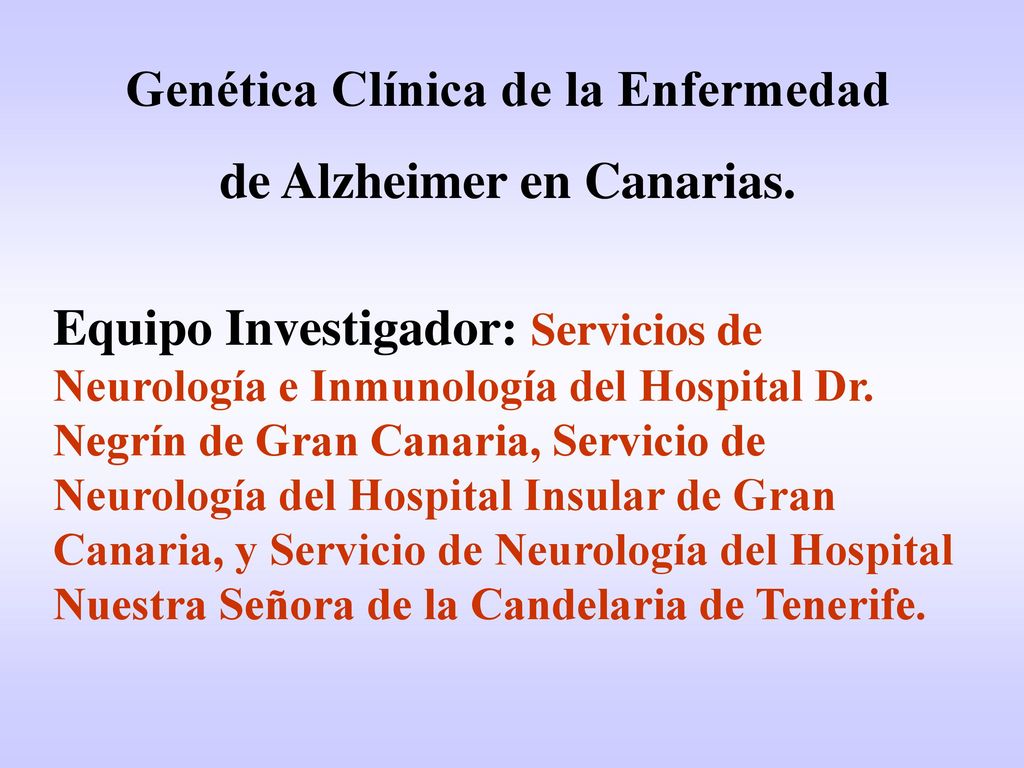 Genética Clínica de la Enfermedad

de Alzheimer en Canarias.

Equipo Investigador: Servicios de Neurología e Inmunología del Hospital Dr. Negrín de Gran Canaria, Servicio de Neurología del Hospital Insular de Gran Canaria, y Servicio de Neurología del Hospital Nuestra Señora de la Candelaria de Tenerife.